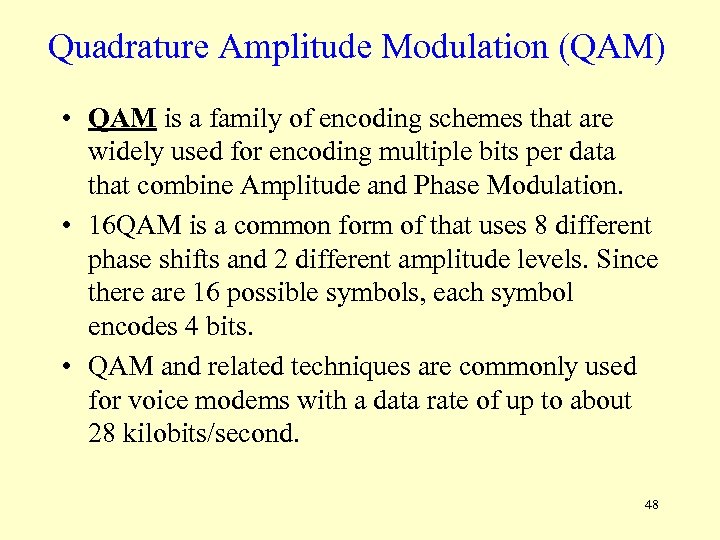 Quadrature Amplitude Modulation (QAM)

• QAM is a family of encoding schemes that are widely used for encoding multiple bits per data that combine Amplitude and Phase Modulation.

• 16QAM is a common form of that uses 8 different phase shifts and 2 different amplitude levels. Since there are 16 possible symbols, each symbol encodes 4 bits.

• QAM and related techniques are commonly used for voice modems with a data rate of up to about 28 kilobits/second.

48